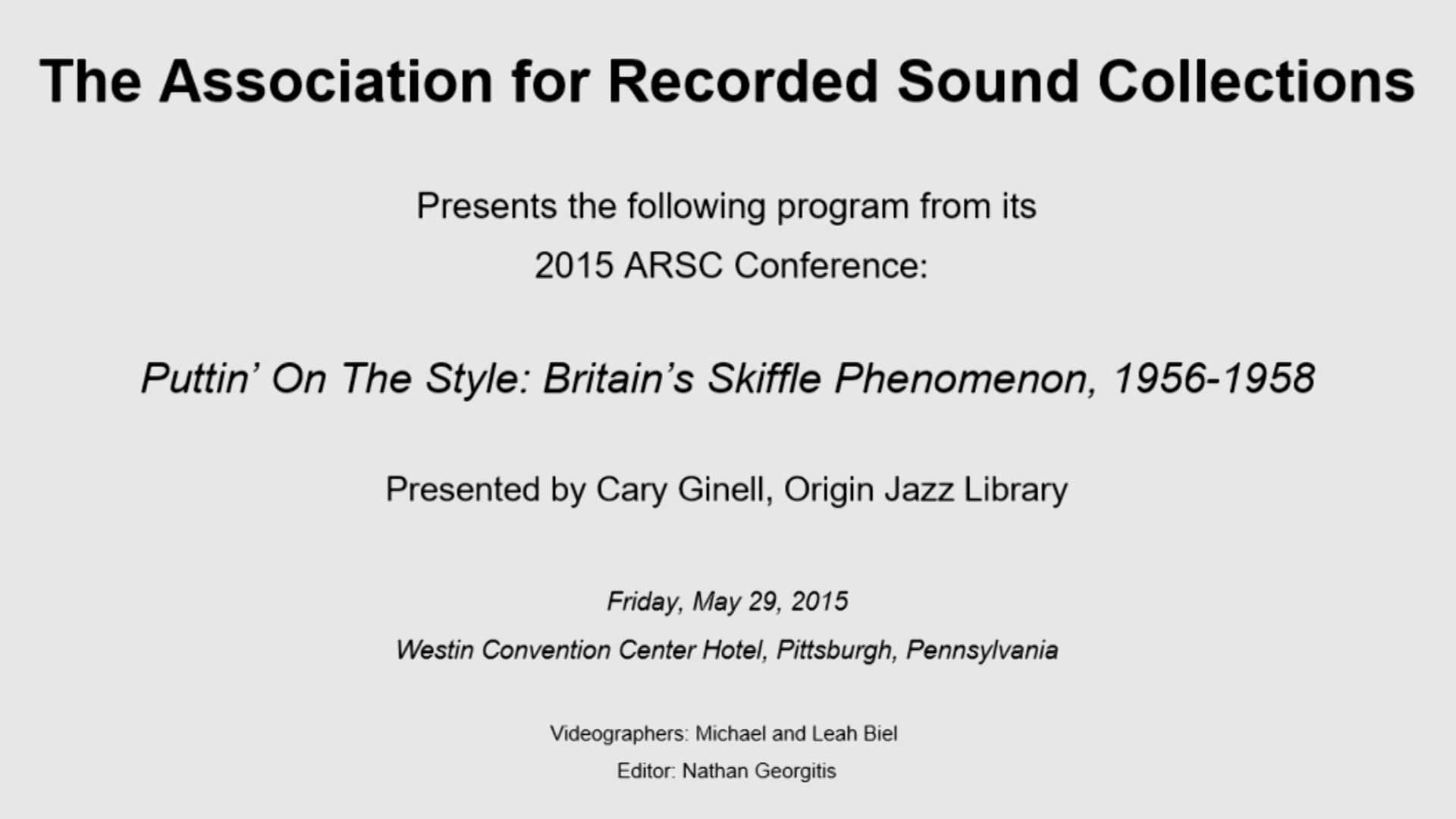 The Association for Recorded Sound Collections

Presents the following program from its
2015 ARSC Conference:

Puttin' On The Style: Britain's Skiffle Phenomenon, 1956-1958

Presented by Cary Ginell, Origin Jazz Library

Friday, May 29, 2015
Westin Convention Center Hotel, Pittsburgh, Pennsylvania

Videographers: Michael and Leah Biel
Editor: Nathan Georgitis